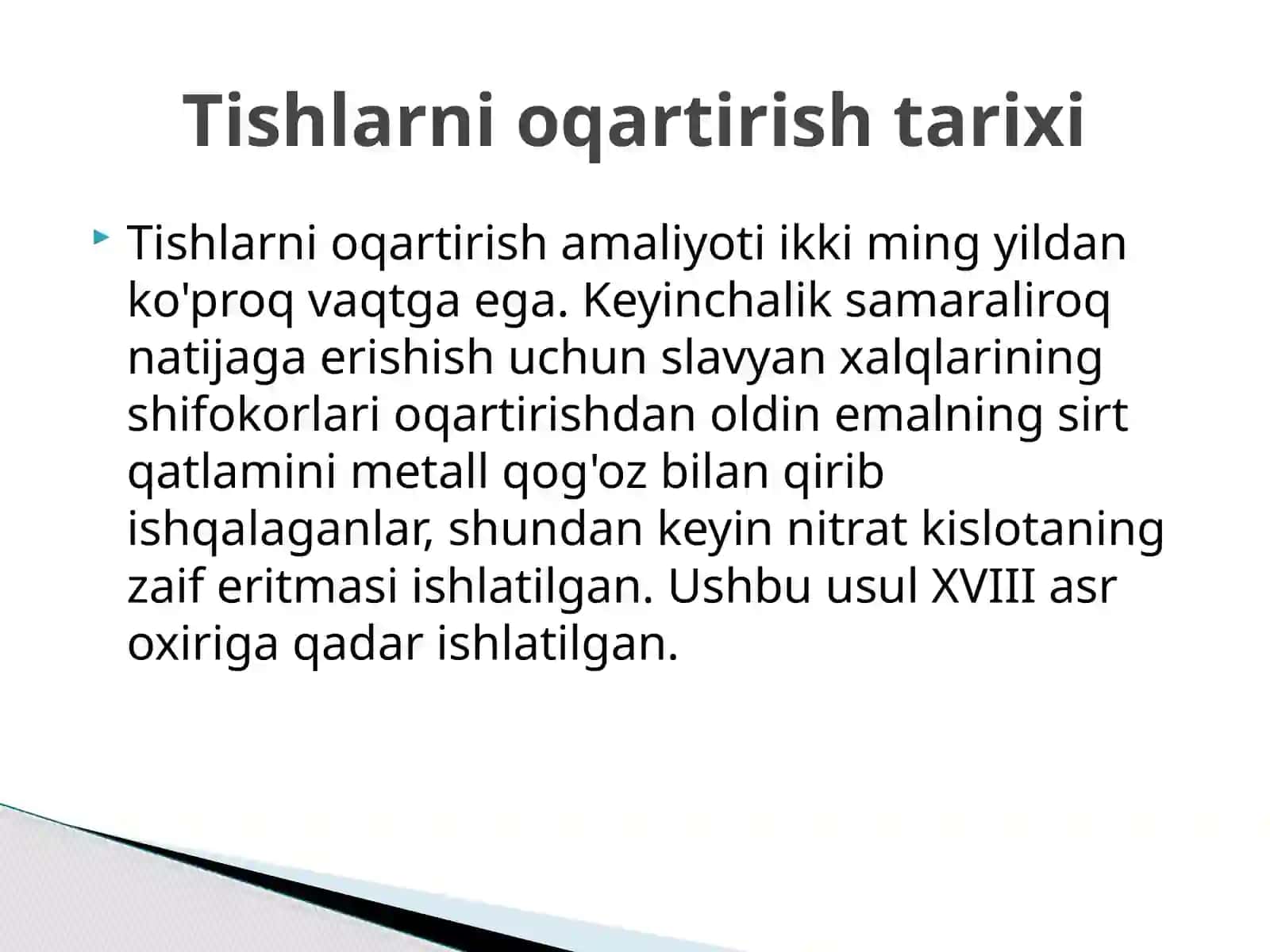 Tishlarni oqartirish tarixi

Tishlarni oqartirish amaliyoti ikki ming yildan ko'proq vaqtga ega. Keyinchalik samaraliroq natijaga erishish uchun slavyan xalqlarining shifokorlari oqartirishdan oldin emalning sirt qatlamini metall qog'oz bilan qirib ishqalaganlar, shundan keyin nitrat kislotaning zaif eritmasi ishlatilgan. Ushbu usul XVIII asr oxiriga qadar ishlatilgan.